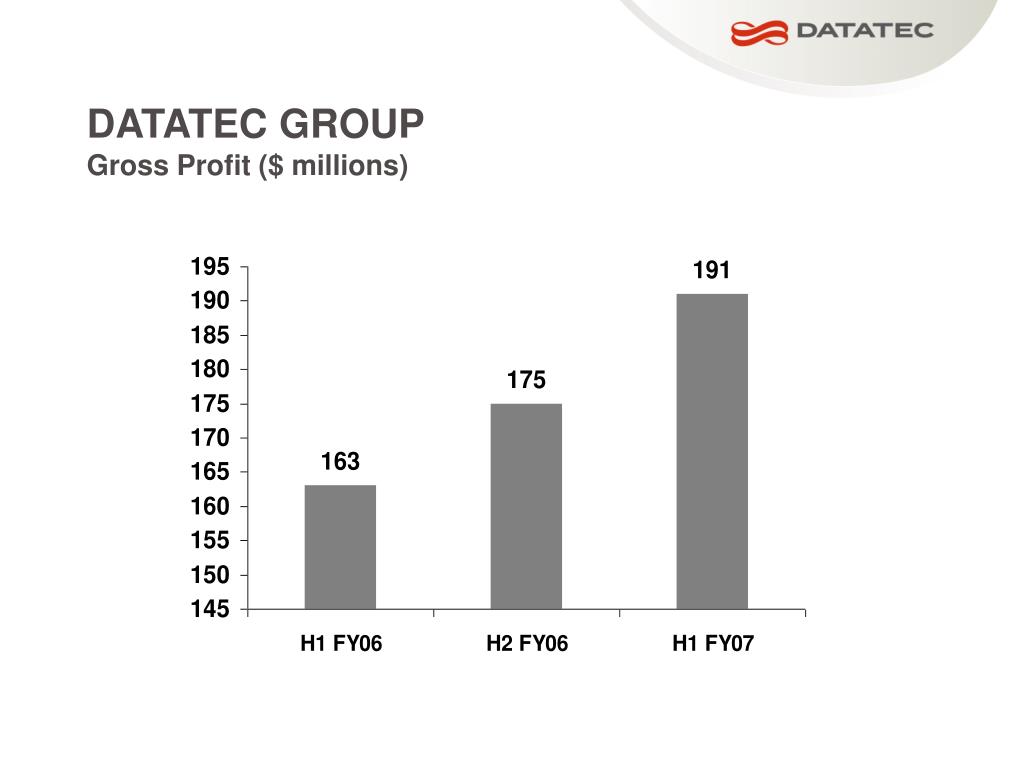 DATATEC

DATATEC GROUP
Gross Profit ($ millions)

195
190
185
180
175
170
165
160
155
150
145

163
175
191

H1 FY06
H2 FY06
H1 FY07